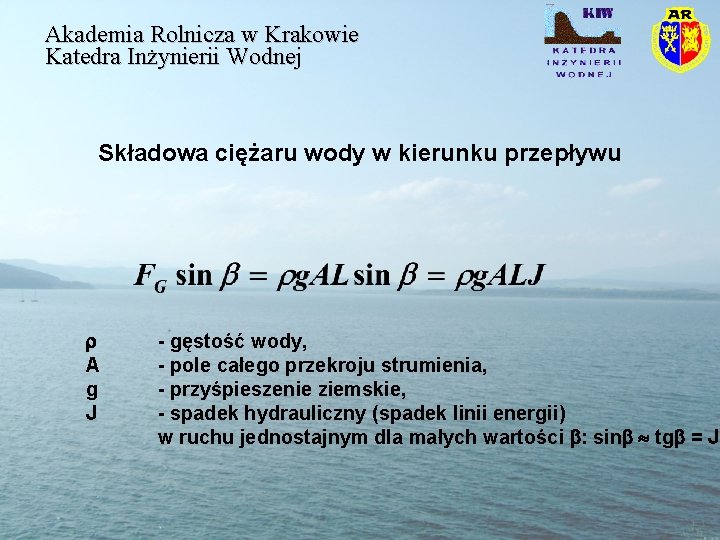 Akademia Rolnicza w Krakowie
Katedra Inżynierii Wodnej

KIW
KATEDRA INŻYNIERII WODNEJ

AR

Składowa ciężaru wody w kierunku przepływu

$F_G \sin\beta = \rho g A L \sin\beta = \rho g A L J$

ρ - gęstość wody,
A - pole całego przekroju strumienia,
g - przyśpieszenie ziemskie,
J - spadek hydrauliczny (spadek linii energii)
w ruchu jednostajnym dla małych wartości β: sinβ ≈ tgβ = J